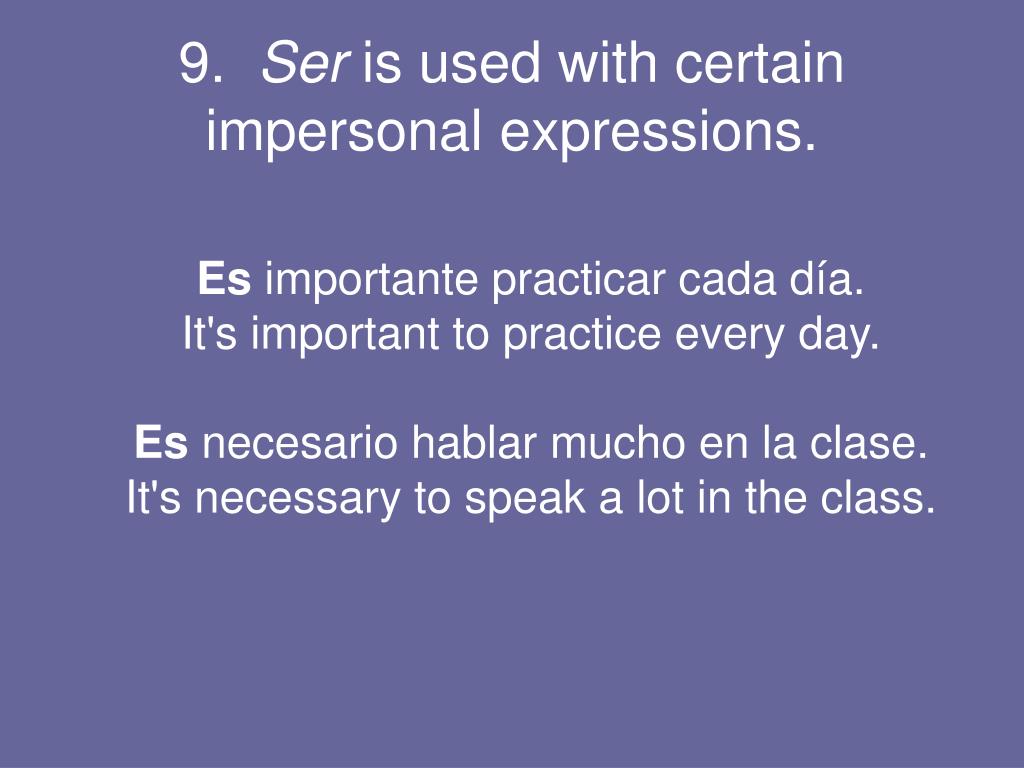 9. Ser is used with certain impersonal expressions.

Es importante practicar cada día.
It's important to practice every day.

Es necesario hablar mucho en la clase.
It's necessary to speak a lot in the class.